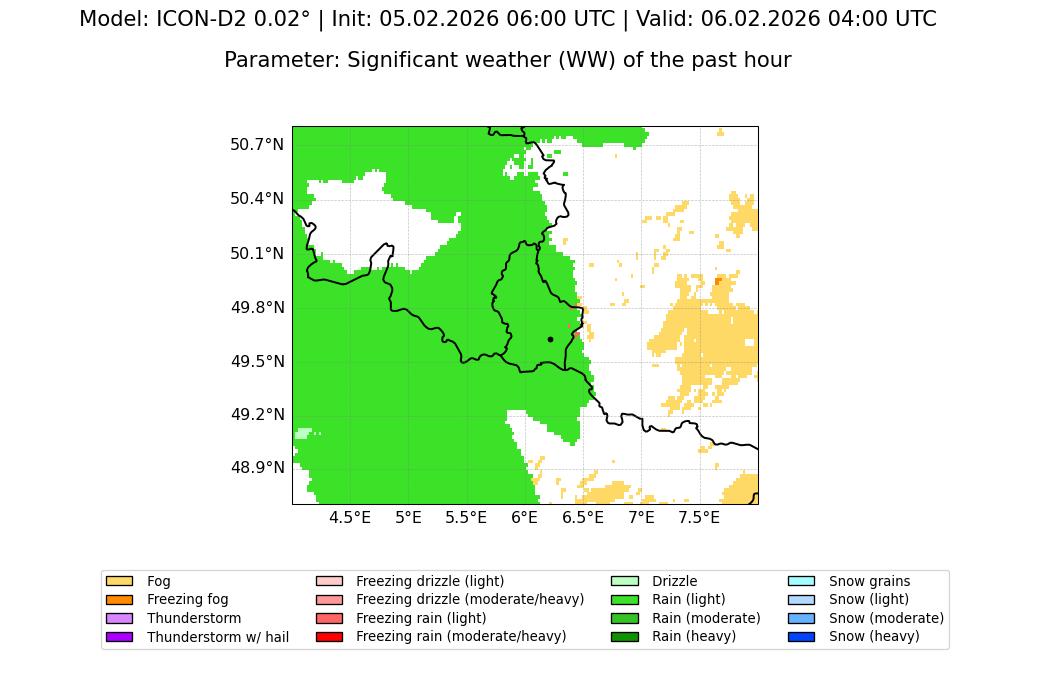 Model: ICON-D2 0.02° | Init: 05.02.2026 06:00 UTC | Valid: 06.02.2026 04:00 UTC

Parameter: Significant weather (WW) of the past hour

50.7°N
50.4°N
50.1°N
49.8°N
49.5°N
49.2°N
48.9°N

4.5°E 5°E 5.5°E 6°E 6.5°E 7°E 7.5°E

Fog
Freezing fog
Thunderstorm
Thunderstorm w/ hail
Freezing drizzle (light)
Freezing drizzle (moderate/heavy)
Freezing rain (light)
Freezing rain (moderate/heavy)
Drizzle
Rain (light)
Rain (moderate)
Rain (heavy)
Snow grains
Snow (light)
Snow (moderate)
Snow (heavy)